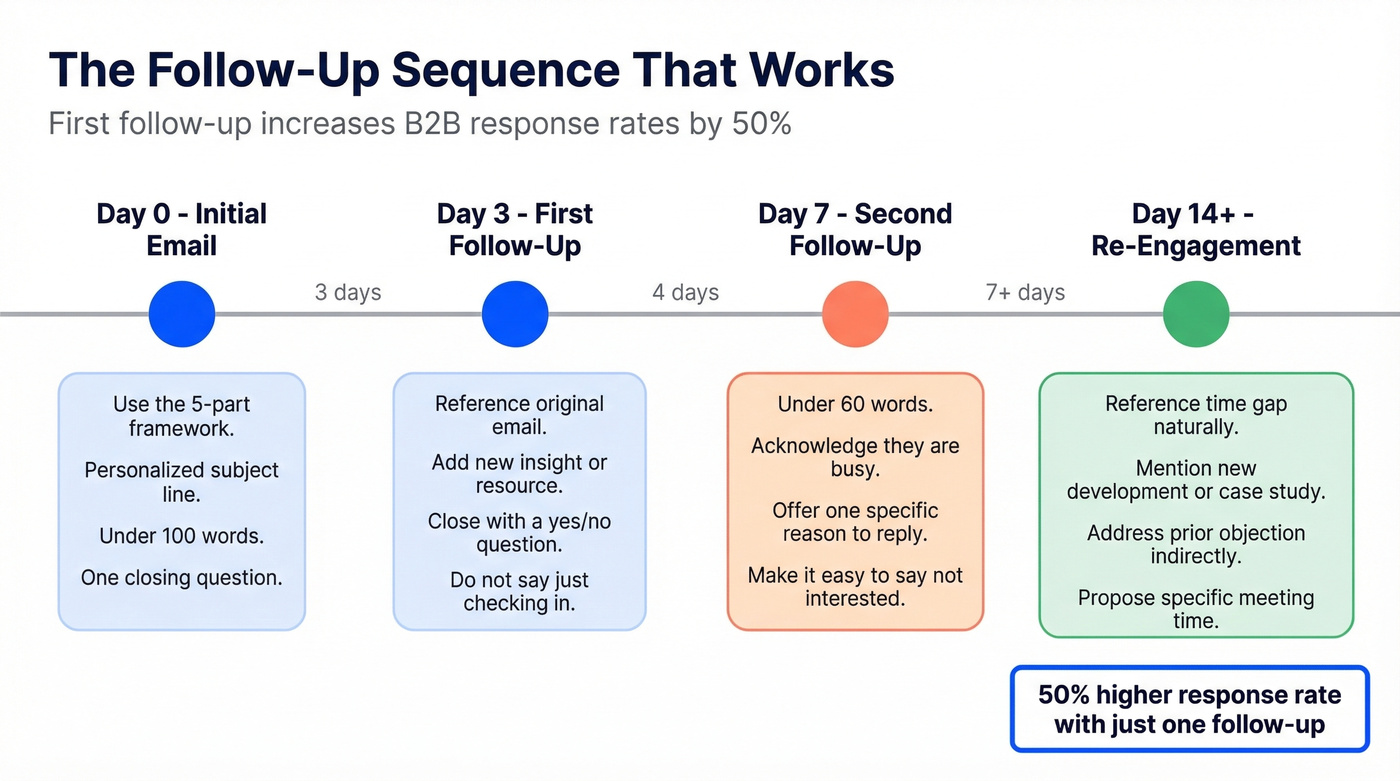 The Follow-Up Sequence That Works

First follow-up increases B2B response rates by 50%

Day 0 - Initial Email

3 days

Day 3 - First Follow-Up

4 days

Day 7 - Second Follow-Up

7+ days

Day 14+ - Re-Engagement

Use the 5-part framework.

Personalized subject line.

Under 100 words.

One closing question.

Reference original email.

Add new insight or resource.

Close with a yes/no question.

Do not say just checking in.

Under 60 words.

Acknowledge they are busy.

Offer one specific reason to reply.

Make it easy to say not interested.

Reference time gap naturally.

Mention new development or case study.

Address prior objection indirectly.

Propose specific meeting time.

50% higher response rate with just one follow-up